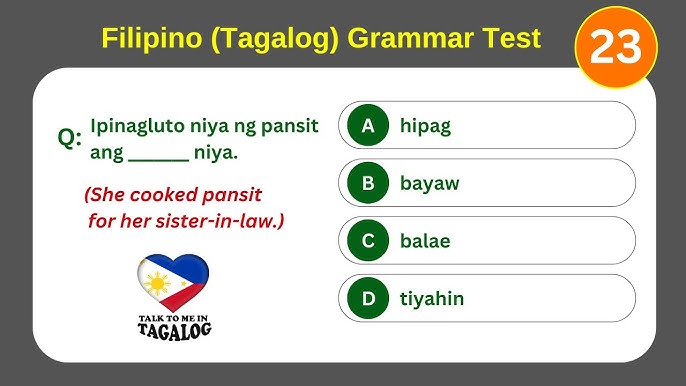 Filipino (Tagalog) Grammar Test

23

Q: Ipinagluto niya ng pansit ang ______ niya.

(She cooked pansit for her sister-in-law.)

TALK TO ME IN TAGALOG

A hipag

B bayaw

C balae

D tiyahin